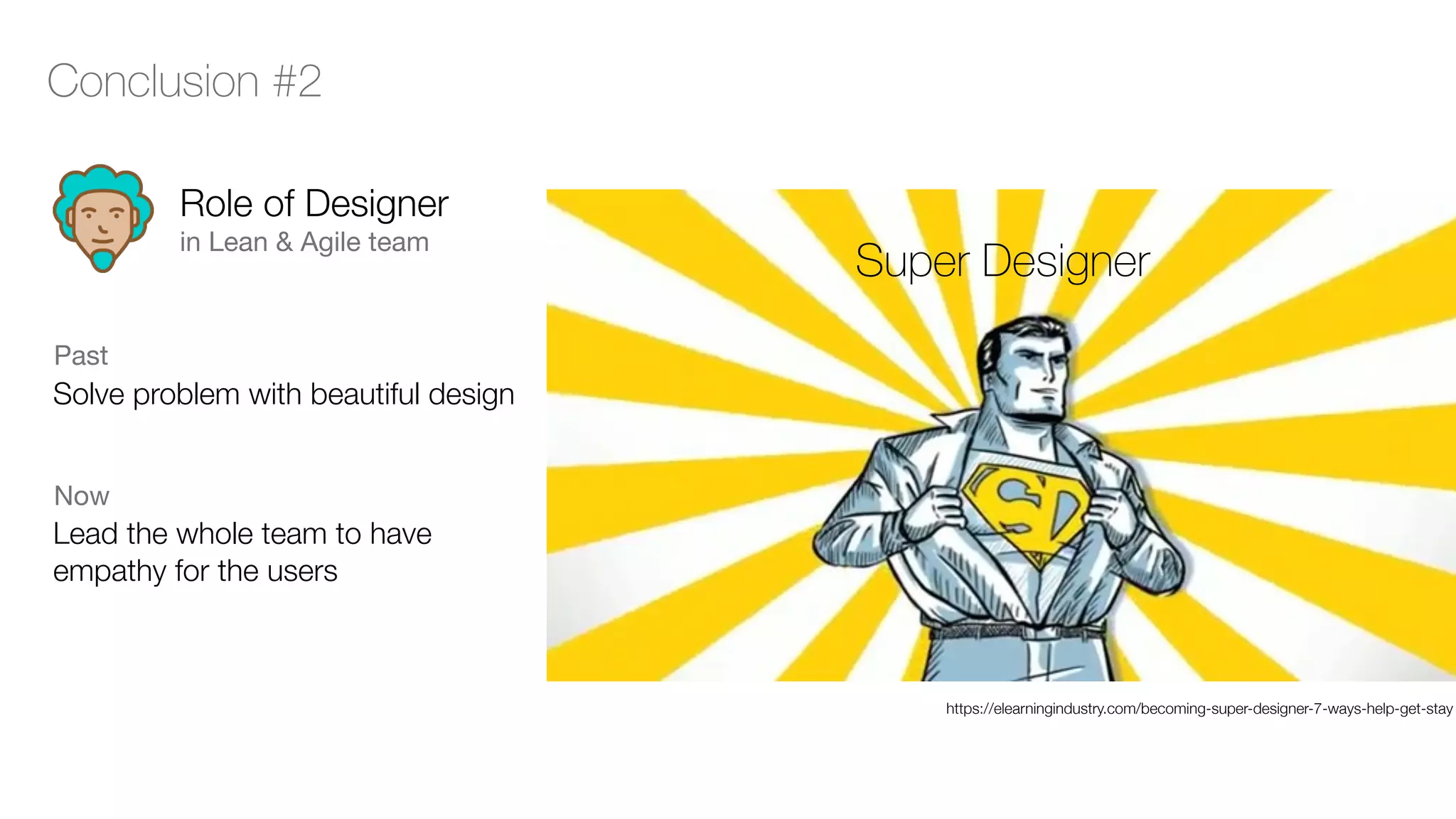 Conclusion #2

Role of Designer
in Lean & Agile team

Past
Solve problem with beautiful design

Now
Lead the whole team to have empathy for the users

Super Designer

SD

https://elearningindustry.com/becoming-super-designer-7-ways-help-get-stay